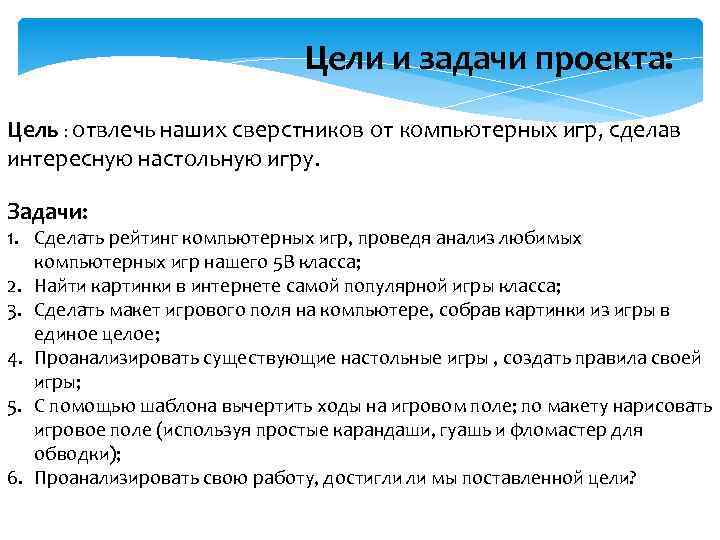 Цели и задачи проекта:

Цель : отвлечь наших сверстников от компьютерных игр, сделав интересную настольную игру.

Задачи:
1. Сделать рейтинг компьютерных игр, проведя анализ любимых компьютерных игр нашего 5В класса;
2. Найти картинки в интернете самой популярной игры класса;
3. Сделать макет игрового поля на компьютере, собрав картинки из игры в единое целое;
4. Проанализировать существующие настольные игры , создать правила своей игры;
5. С помощью шаблона вычертить ходы на игровом поле; по макету нарисовать игровое поле (используя простые карандаши, гуашь и фломастер для обводки);
6. Проанализировать свою работу, достигли ли мы поставленной цели?